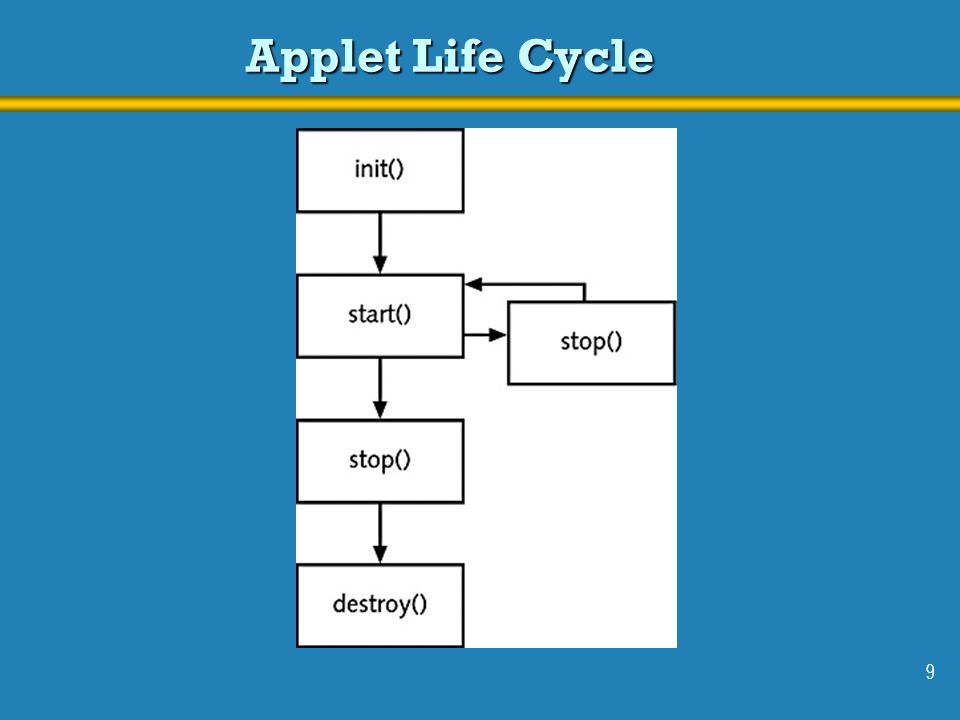 Applet Life Cycle

init()

start()

stop()

stop()

destroy()

9